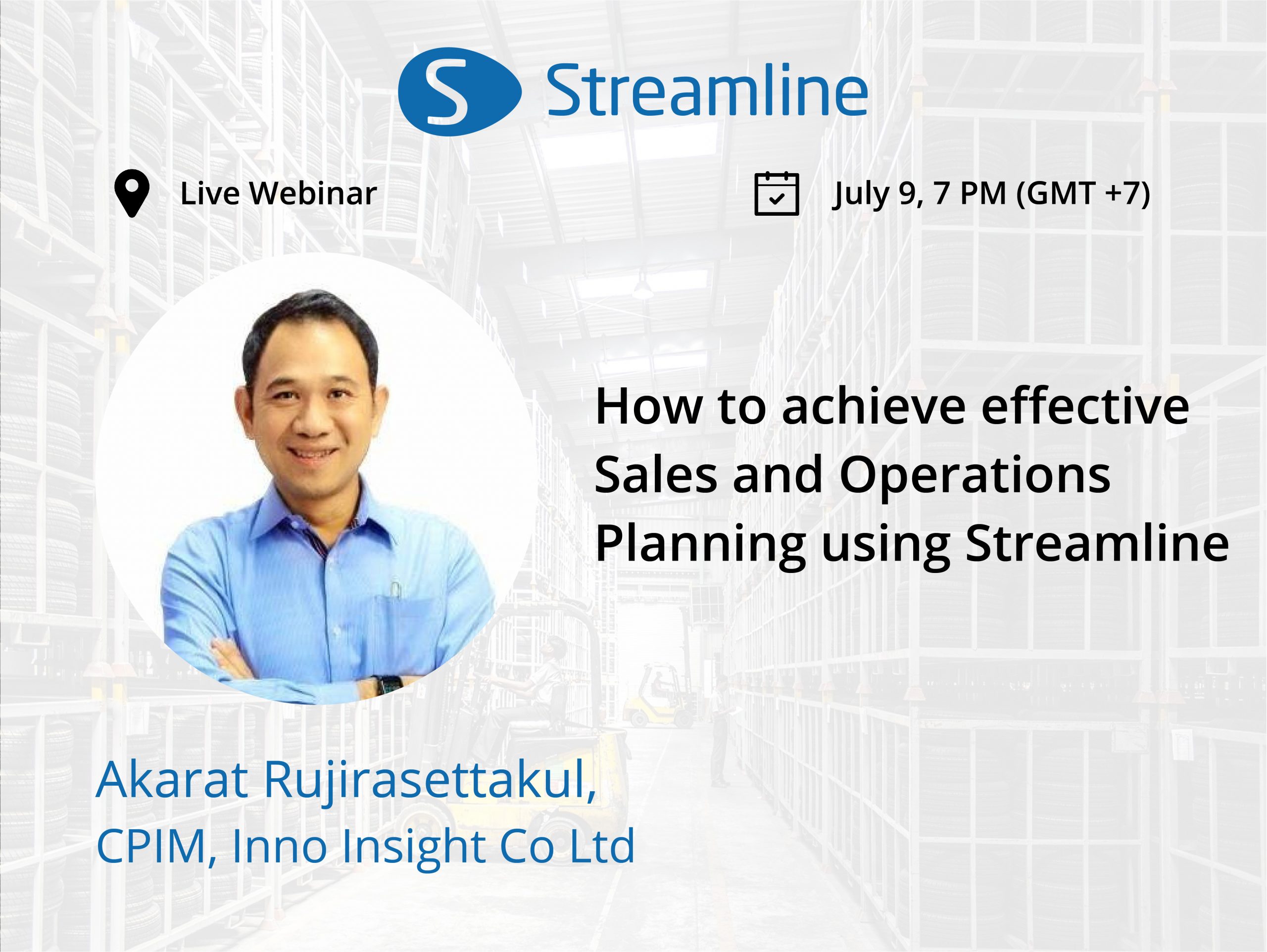 S Streamline

Live Webinar

July 9, 7 PM (GMT +7)

How to achieve effective Sales and Operations Planning using Streamline

Akarat Rujirasettakul, CPIM, Inno Insight Co Ltd